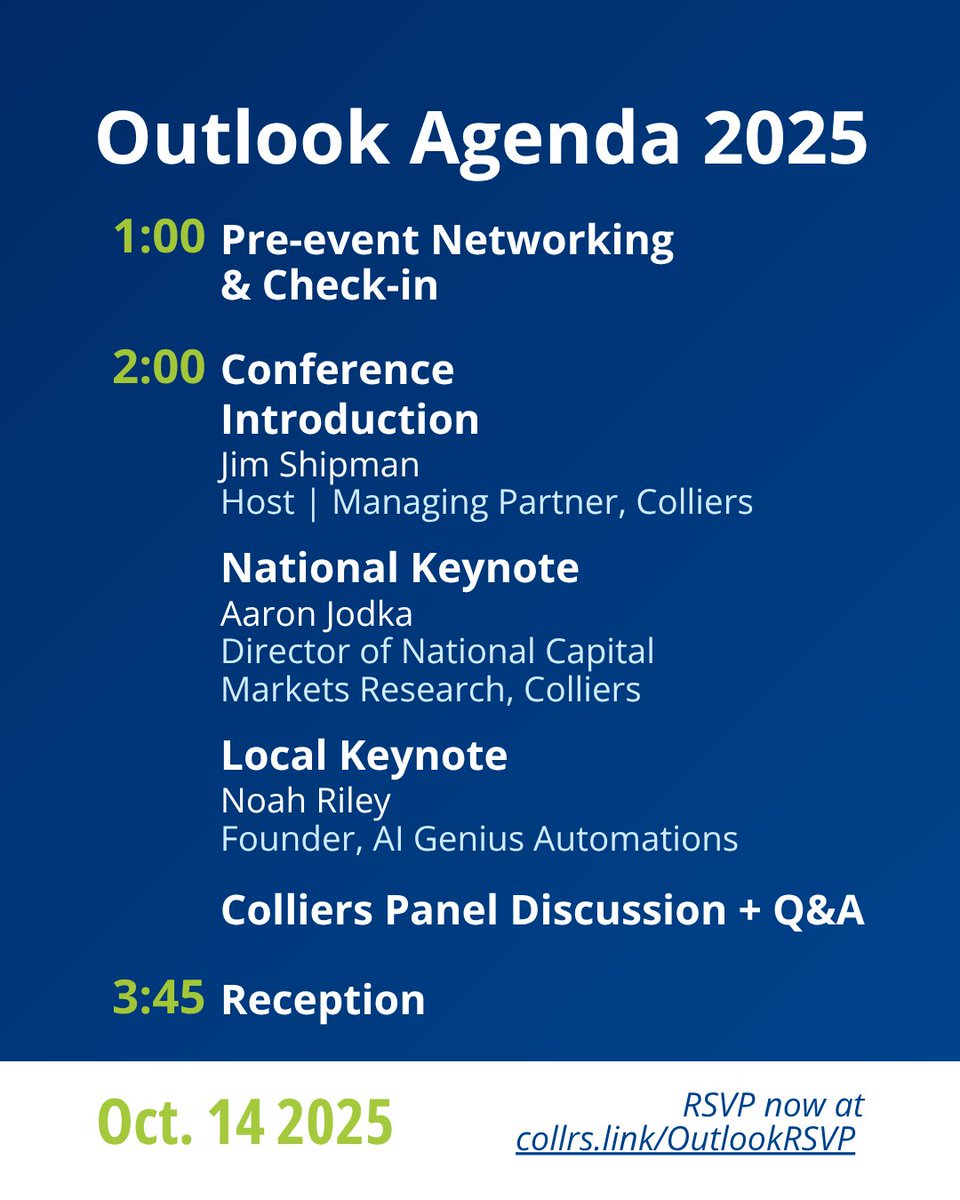 Outlook Agenda 2025

1:00 Pre-event Networking & Check-in

2:00 Conference Introduction
Jim Shipman
Host | Managing Partner, Colliers

National Keynote
Aaron Jodka
Director of National Capital Markets Research, Colliers

Local Keynote
Noah Riley
Founder, AI Genius Automations

Colliers Panel Discussion + Q&A

3:45 Reception

Oct. 14 2025

RSVP now at collrs.link/OutlookRSVP